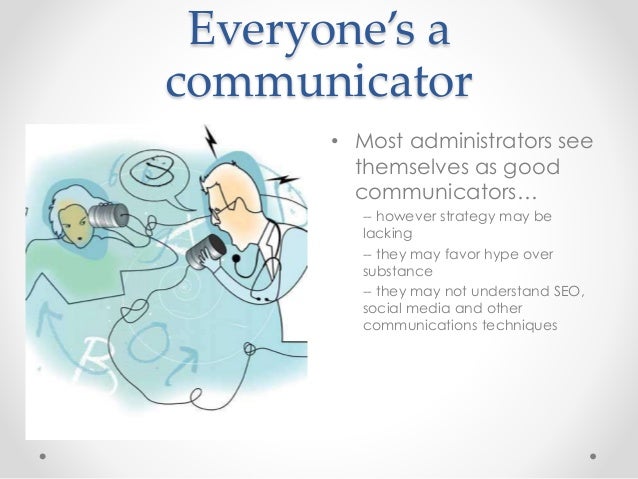 Everyone's a communicator

• Most administrators see themselves as good communicators…
– however strategy may be lacking
– they may favor hype over substance
– they may not understand SEO, social media and other communications techniques